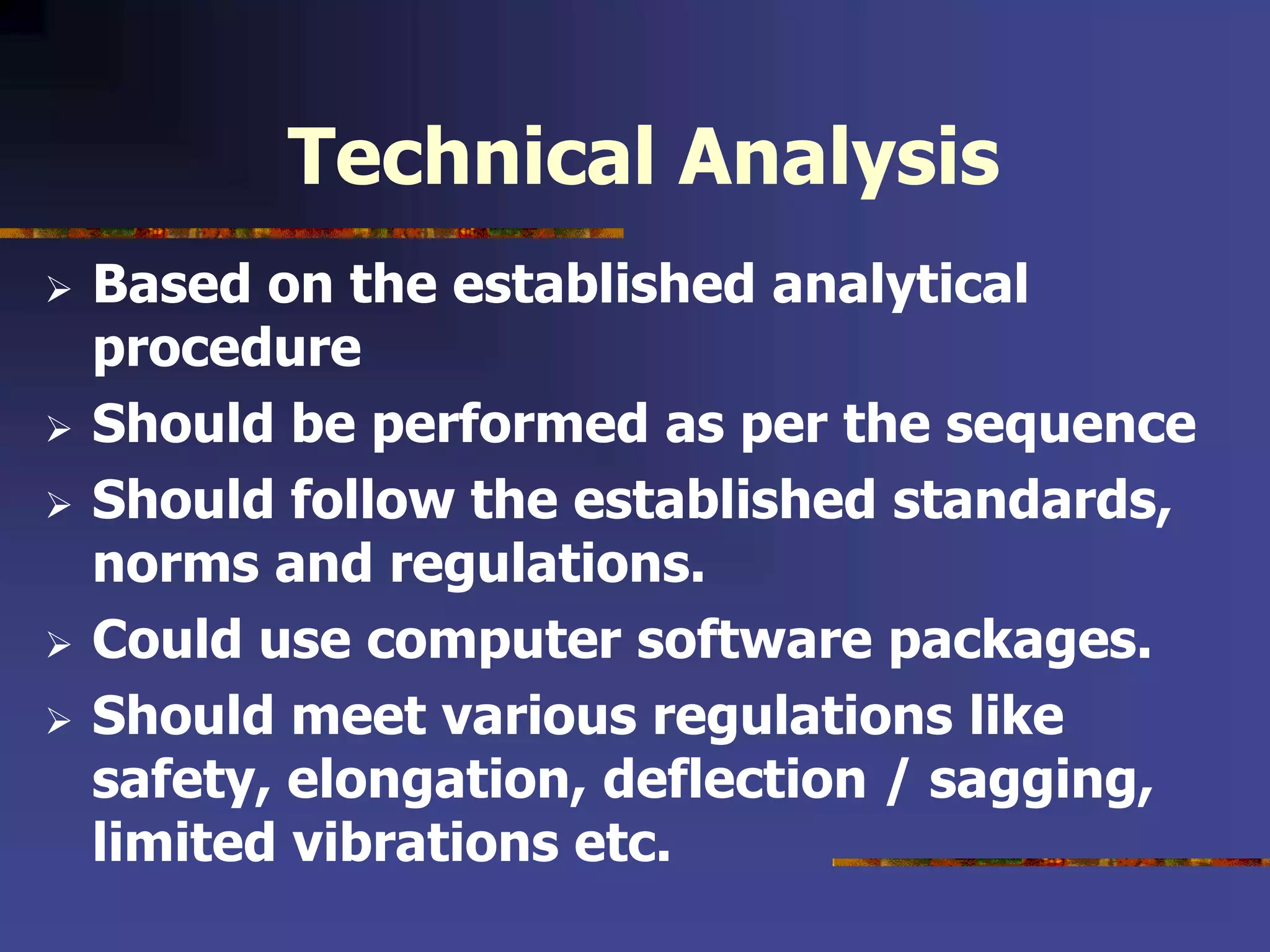 Technical Analysis

➢ Based on the established analytical procedure

➢ Should be performed as per the sequence

➢ Should follow the established standards, norms and regulations.

➢ Could use computer software packages.

➢ Should meet various regulations like safety, elongation, deflection / sagging, limited vibrations etc.